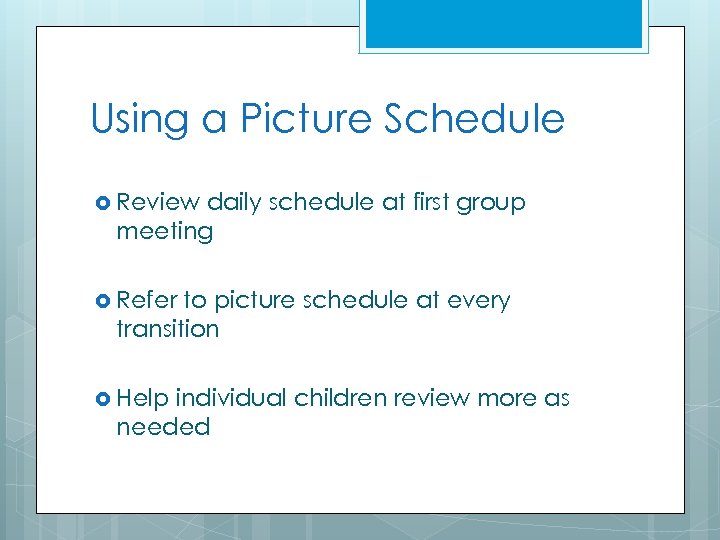 Using a Picture Schedule

Review daily schedule at first group meeting

Refer to picture schedule at every transition

Help individual children review more as needed